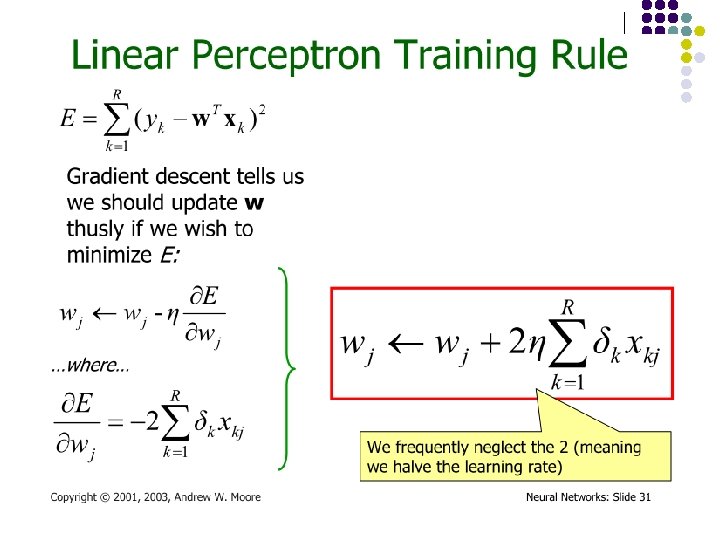 Linear Perceptron Training Rule

$E = \sum_{k=1}^{R} (y_k - \mathbf{w}^T \mathbf{x}_k)^2$

Gradient descent tells us we should update **w** thusly if we wish to minimize *E:*

$w_j \leftarrow w_j - \eta \frac{\partial E}{\partial w_j}$

...where...

$\frac{\partial E}{\partial w_j} = -2 \sum_{k=1}^{R} \delta_k x_{kj}$

$w_j \leftarrow w_j + 2\eta \sum_{k=1}^{R} \delta_k x_{kj}$

We frequently neglect the 2 (meaning we halve the learning rate)

Copyright © 2001, 2003, Andrew W. Moore

Neural Networks: Slide 31